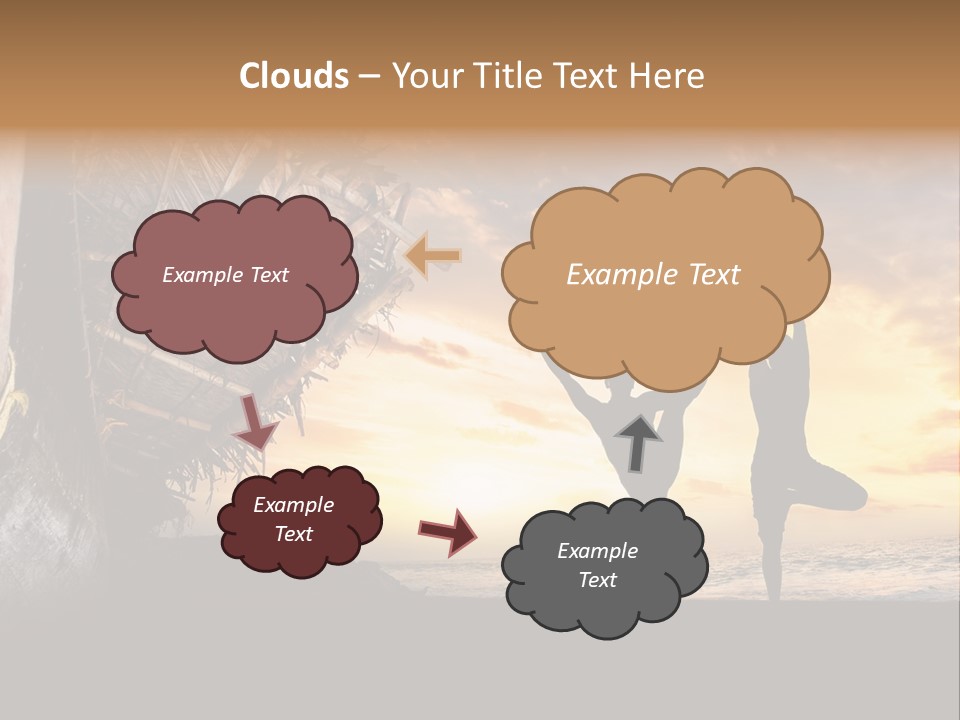 Clouds – Your Title Text Here

Example Text

Example Text

Example Text

Example Text